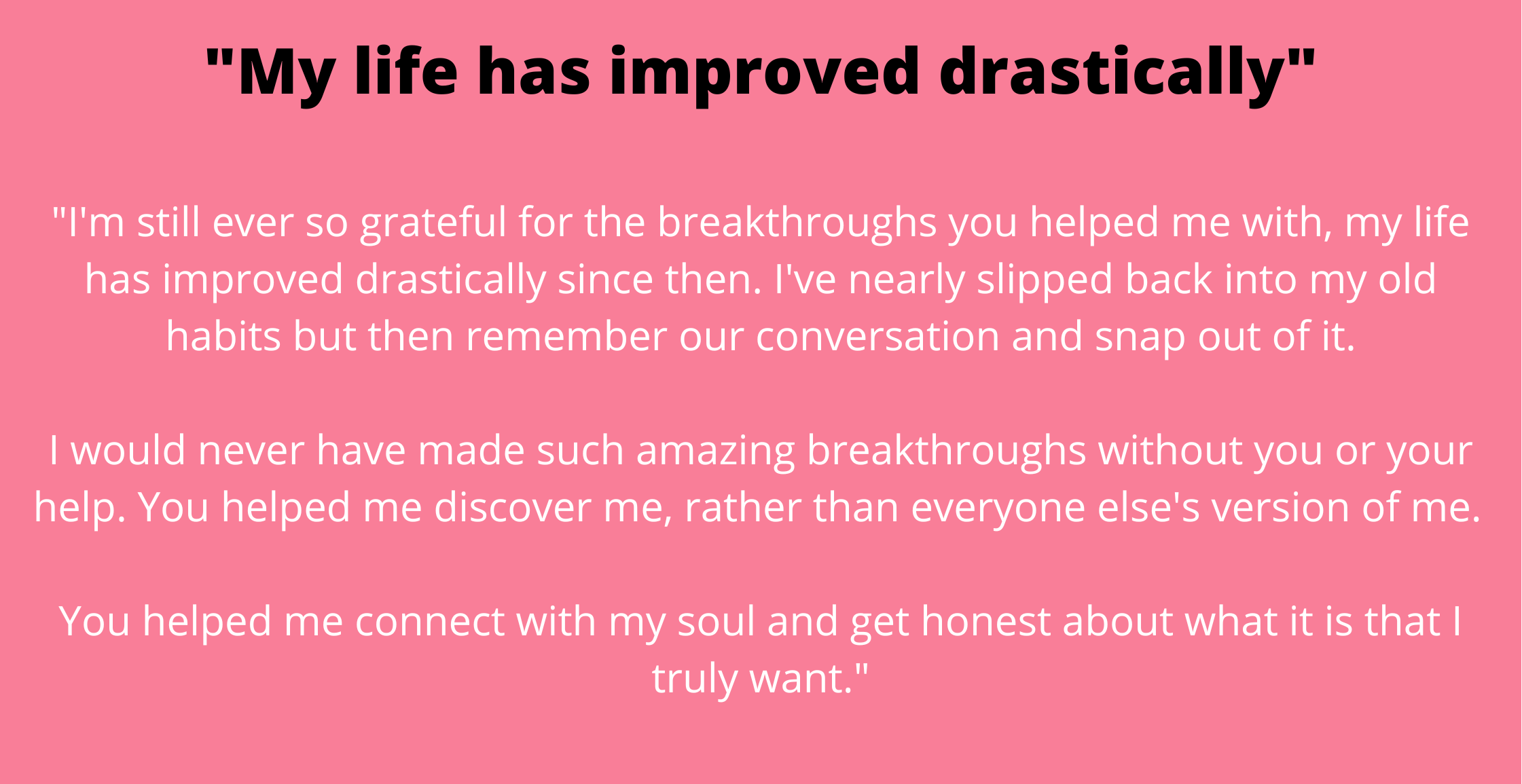 "My life has improved drastically"

"I'm still ever so grateful for the breakthroughs you helped me with, my life has improved drastically since then. I've nearly slipped back into my old habits but then remember our conversation and snap out of it.

I would never have made such amazing breakthroughs without you or your help. You helped me discover me, rather than everyone else's version of me.

You helped me connect with my soul and get honest about what it is that I truly want."